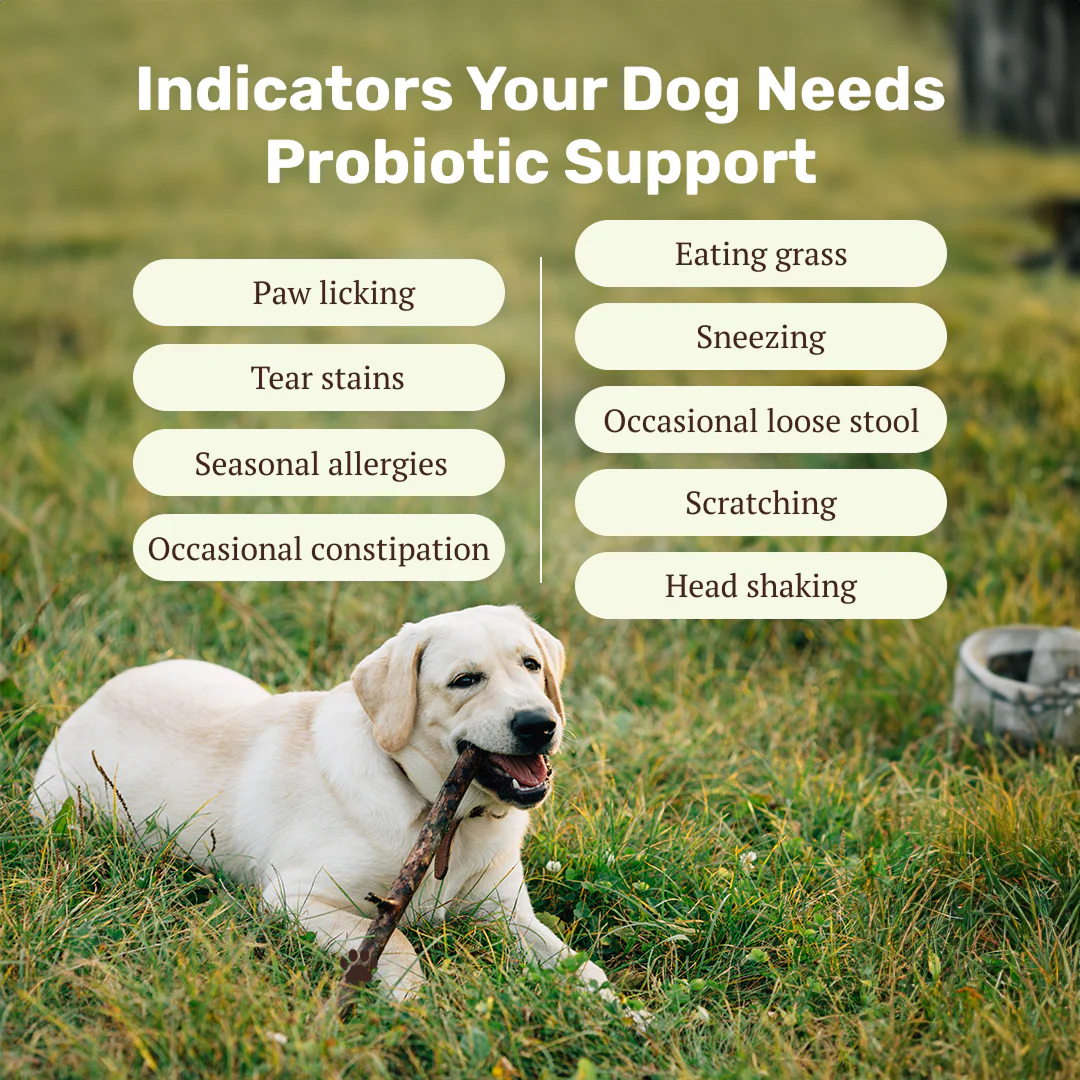 Indicators Your Dog Needs Probiotic Support

Paw licking

Tear stains

Seasonal allergies

Occasional constipation

Eating grass

Sneezing

Occasional loose stool

Scratching

Head shaking